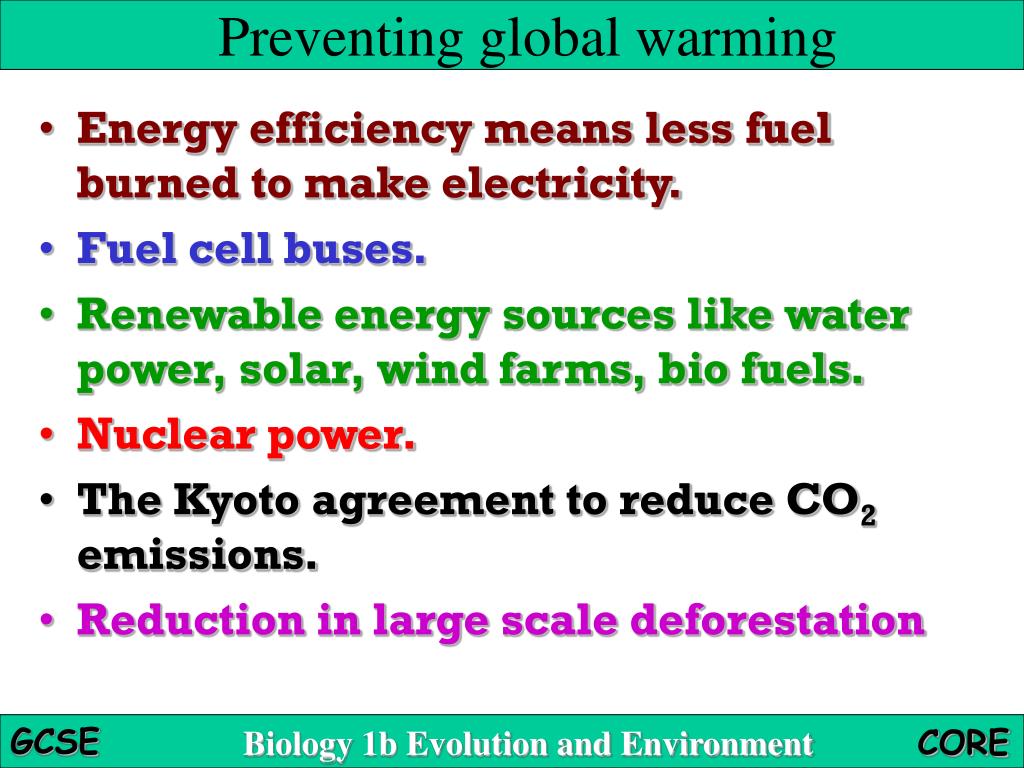 Preventing global warming

• Energy efficiency means less fuel burned to make electricity.
• Fuel cell buses.
• Renewable energy sources like water power, solar, wind farms, bio fuels.
• Nuclear power.
• The Kyoto agreement to reduce $CO_2$ emissions.
• Reduction in large scale deforestation

GCSE Biology 1b Evolution and Environment CORE